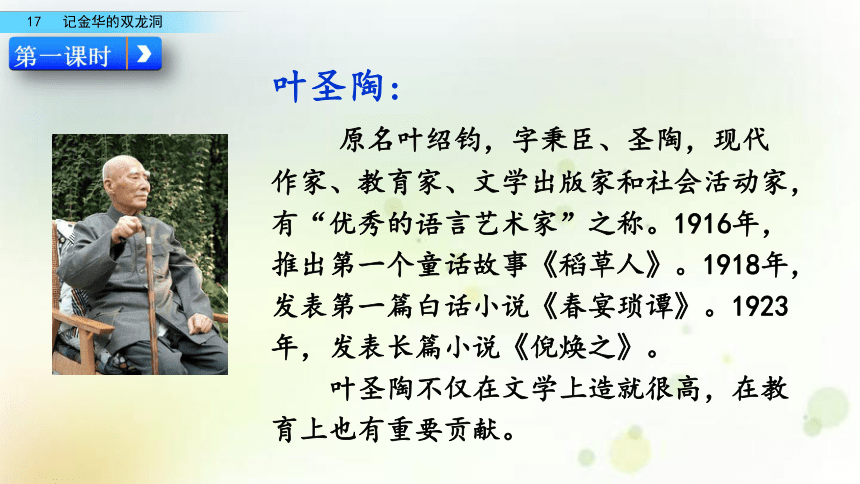 17 记金华的双龙洞

第一课时

叶圣陶：

原名叶绍钧，字秉臣、圣陶，现代作家、教育家、文学出版家和社会活动家，有“优秀的语言艺术家”之称。1916年，推出第一个童话故事《稻草人》。1918年，发表第一篇白话小说《春宴琐谭》。1923年，发表长篇小说《倪焕之》。

叶圣陶不仅在文学上造就很高，在教育上也有重要贡献。